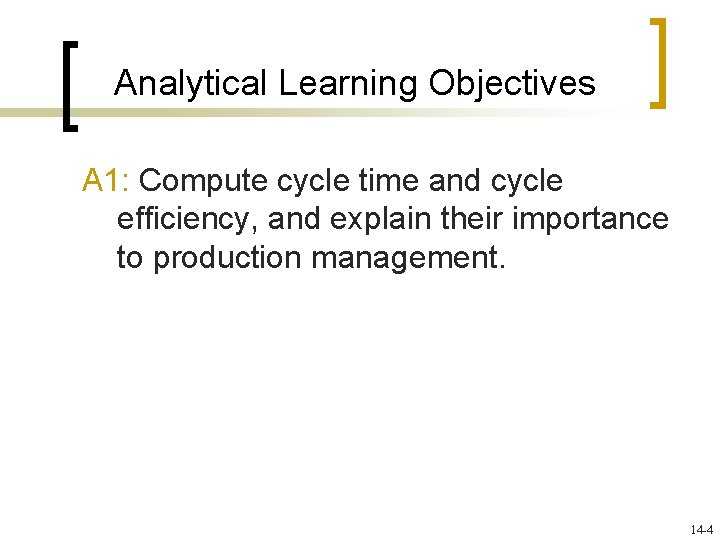 Analytical Learning Objectives

A1: Compute cycle time and cycle efficiency, and explain their importance to production management.

14-4